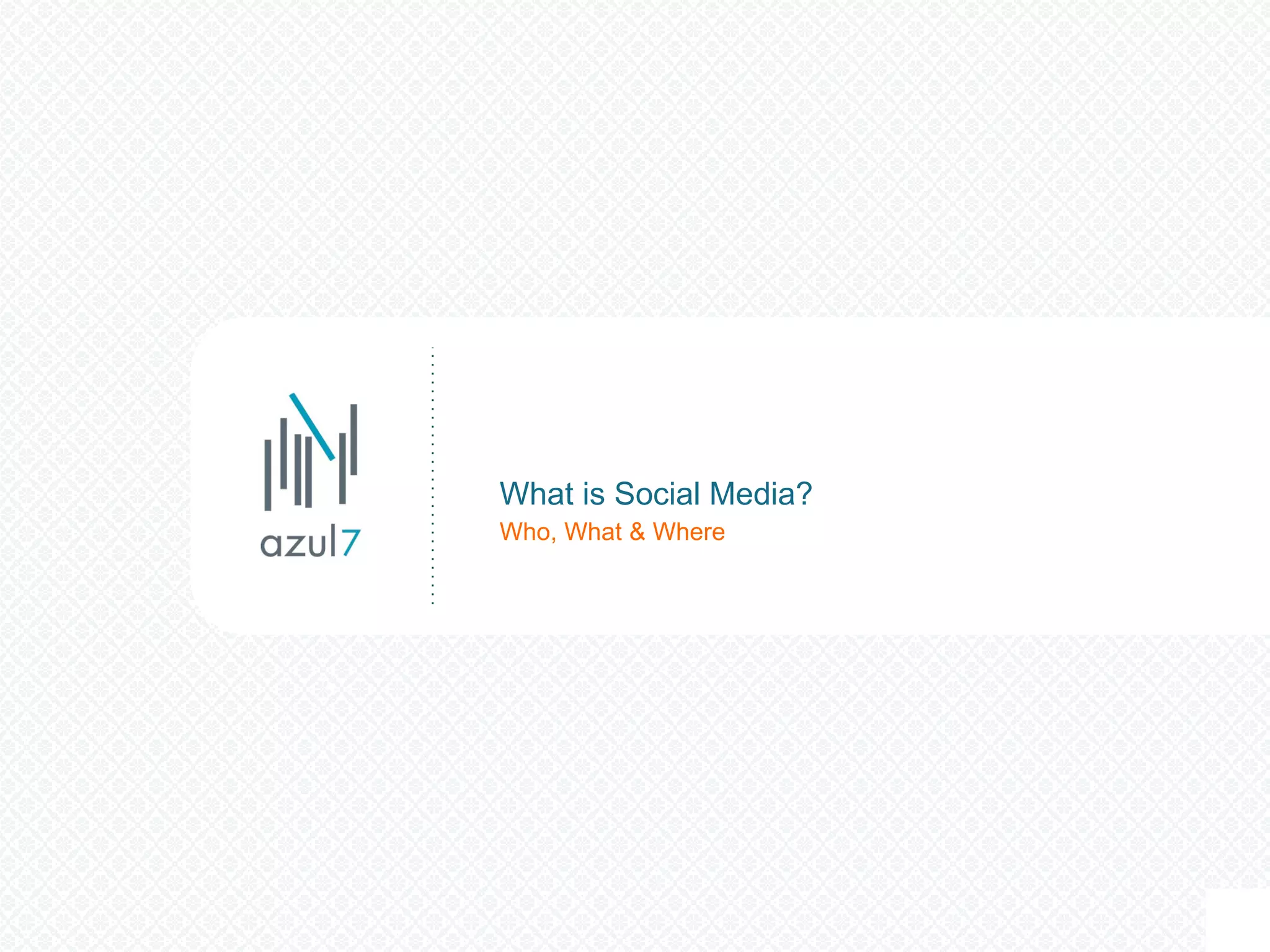 azul7

What is Social Media?
Who, What & Where